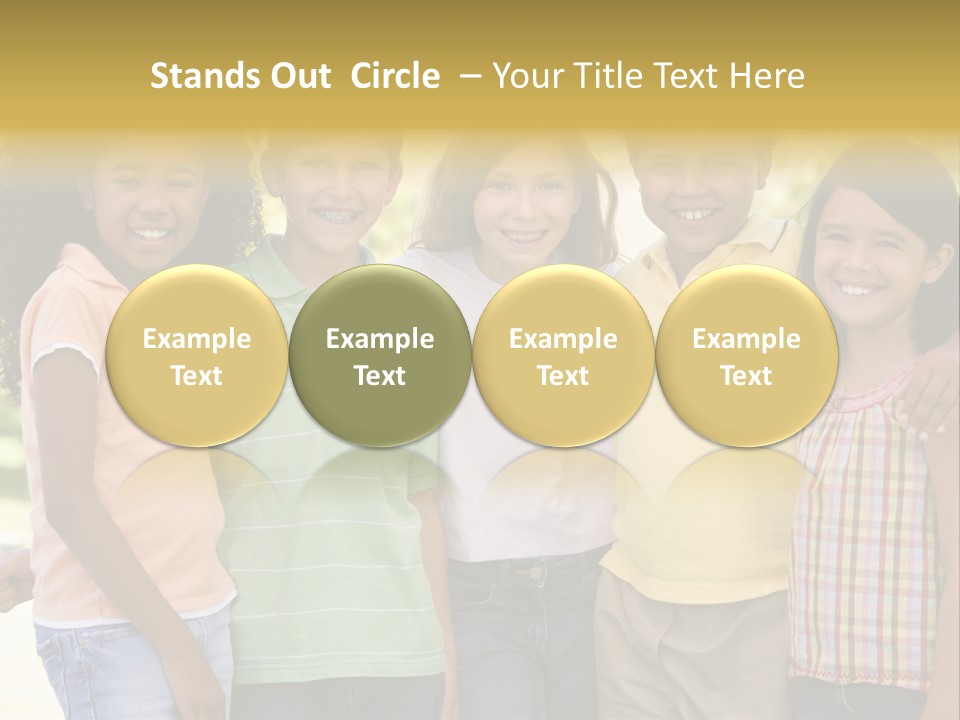 Stands Out Circle – Your Title Text Here

Example Text

Example Text

Example Text

Example Text